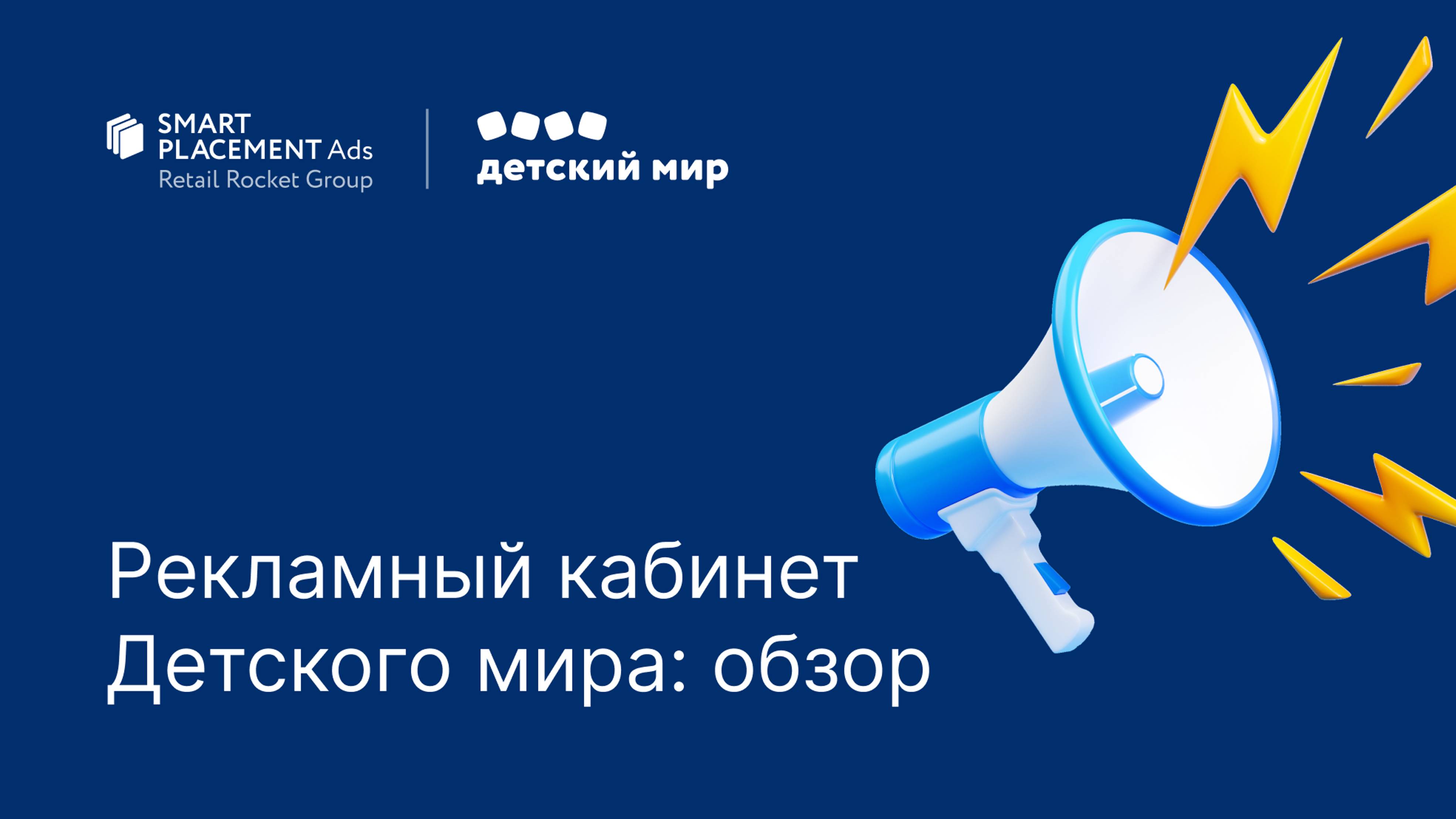 SMART PLACEMENT Ads
Retail Rocket Group

детский мир

Рекламный кабинет Детского мира: обзор